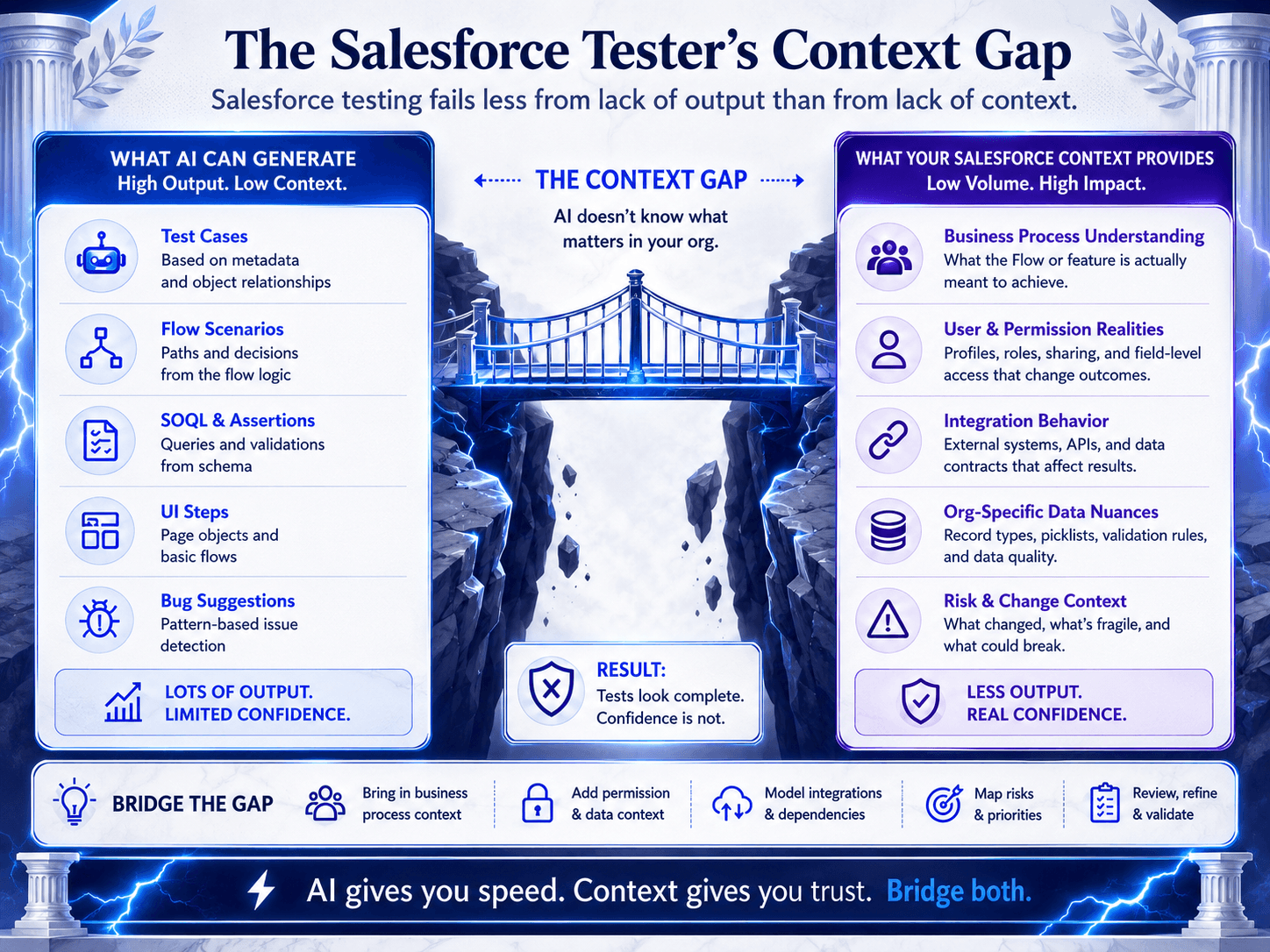 The Salesforce Tester's Context Gap

Salesforce testing fails less from lack of output than from lack of context.

WHAT AI CAN GENERATE
High Output. Low Context.

Test Cases
Based on metadata and object relationships

Flow Scenarios
Paths and decisions from the flow logic

SOQL & Assertions
Queries and validations from schema

UI Steps
Page objects and basic flows

Bug Suggestions
Pattern-based issue detection

LOTS OF OUTPUT.
LIMITED CONFIDENCE.

THE CONTEXT GAP
AI doesn't know what matters in your org.

RESULT:
Tests look complete.
Confidence is not.

WHAT YOUR SALESFORCE CONTEXT PROVIDES
Low Volume. High Impact.

Business Process Understanding
What the Flow or feature is actually meant to achieve.

User & Permission Realities
Profiles, roles, sharing, and field-level access that change outcomes.

Integration Behavior
External systems, APIs, and data contracts that affect results.

Org-Specific Data Nuances
Record types, picklists, validation rules, and data quality.

Risk & Change Context
What changed, what's fragile, and what could break.

LESS OUTPUT.
REAL CONFIDENCE.

BRIDGE THE GAP

Bring in business process context

Add permission & data context

Model integrations & dependencies

Map risks & priorities

Review, refine & validate

AI gives you speed. Context gives you trust. Bridge both.